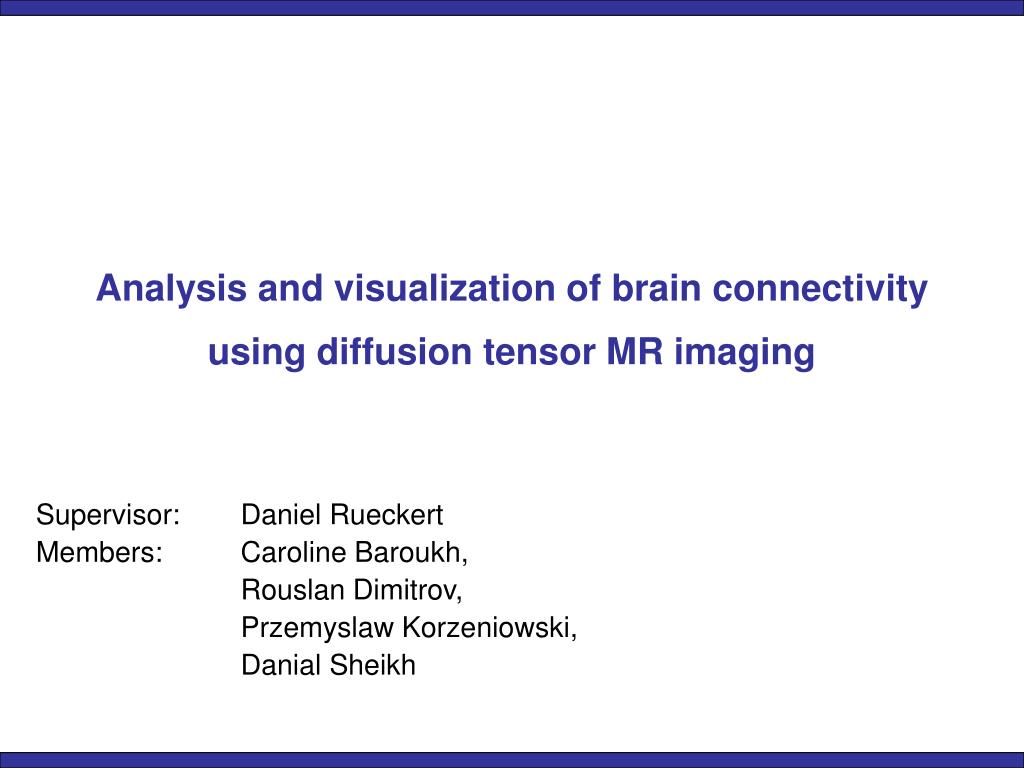 Analysis and visualization of brain connectivity using diffusion tensor MR imaging

Supervisor: Daniel Rueckert
Members: Caroline Baroukh, Rouslan Dimitrov, Przemyslaw Korzeniowski, Danial Sheikh